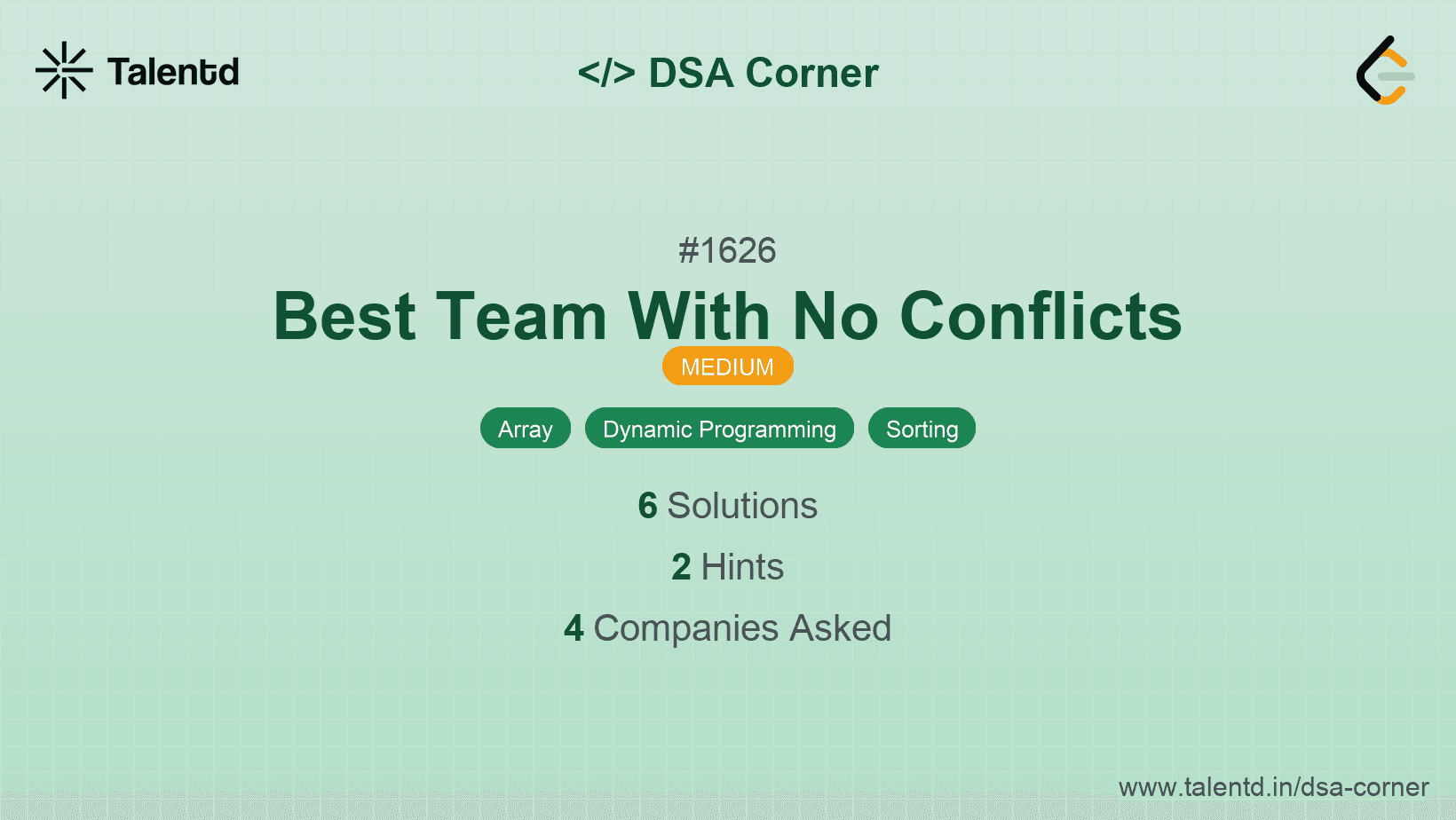 Talentd

</> DSA Corner

#1626

Best Team With No Conflicts

MEDIUM

Array Dynamic Programming Sorting

6 Solutions

2 Hints

4 Companies Asked

www.talentd.in/dsa-corner